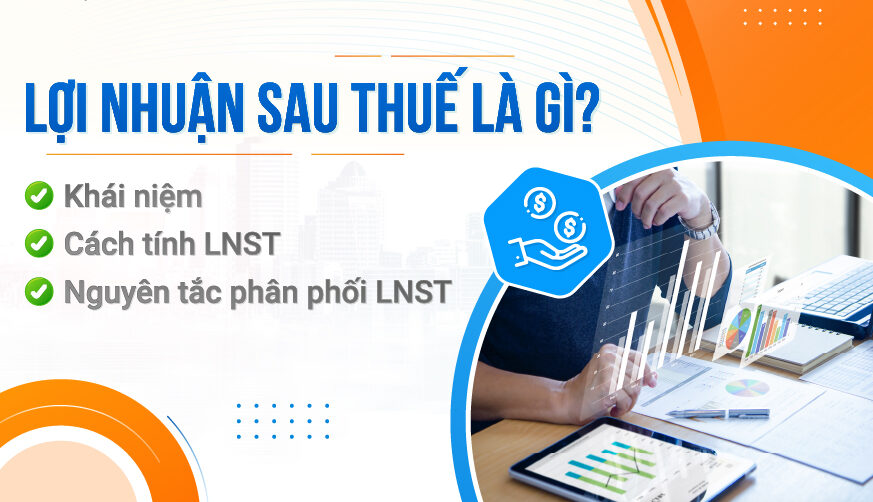 LỢI NHUẬN SAU THUẾ LÀ GÌ?

Khái niệm
Cách tính LNST
Nguyên tắc phân phối LNST